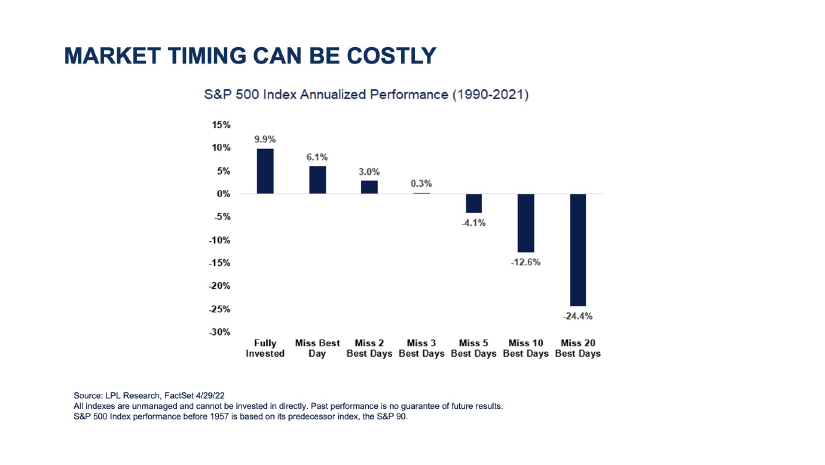 MARKET TIMING CAN BE COSTLY

S&P 500 Index Annualized Performance (1990-2021)

15%
10%
5%
0%
-5%
-10%
-15%
-20%
-25%
-30%

9.9%
6.1%
3.0%
0.3%
-4.1%
-12.6%
-24.4%

Fully Invested
Miss Best Day
Miss 2 Best Days
Miss 3 Best Days
Miss 5 Best Days
Miss 10 Best Days
Miss 20 Best Days

Source: LPL Research, FactSet 4/29/22
All indexes are unmanaged and cannot be invested in directly. Past performance is no guarantee of future results.
S&P 500 Index performance before 1957 is based on its predecessor index, the S&P 90.